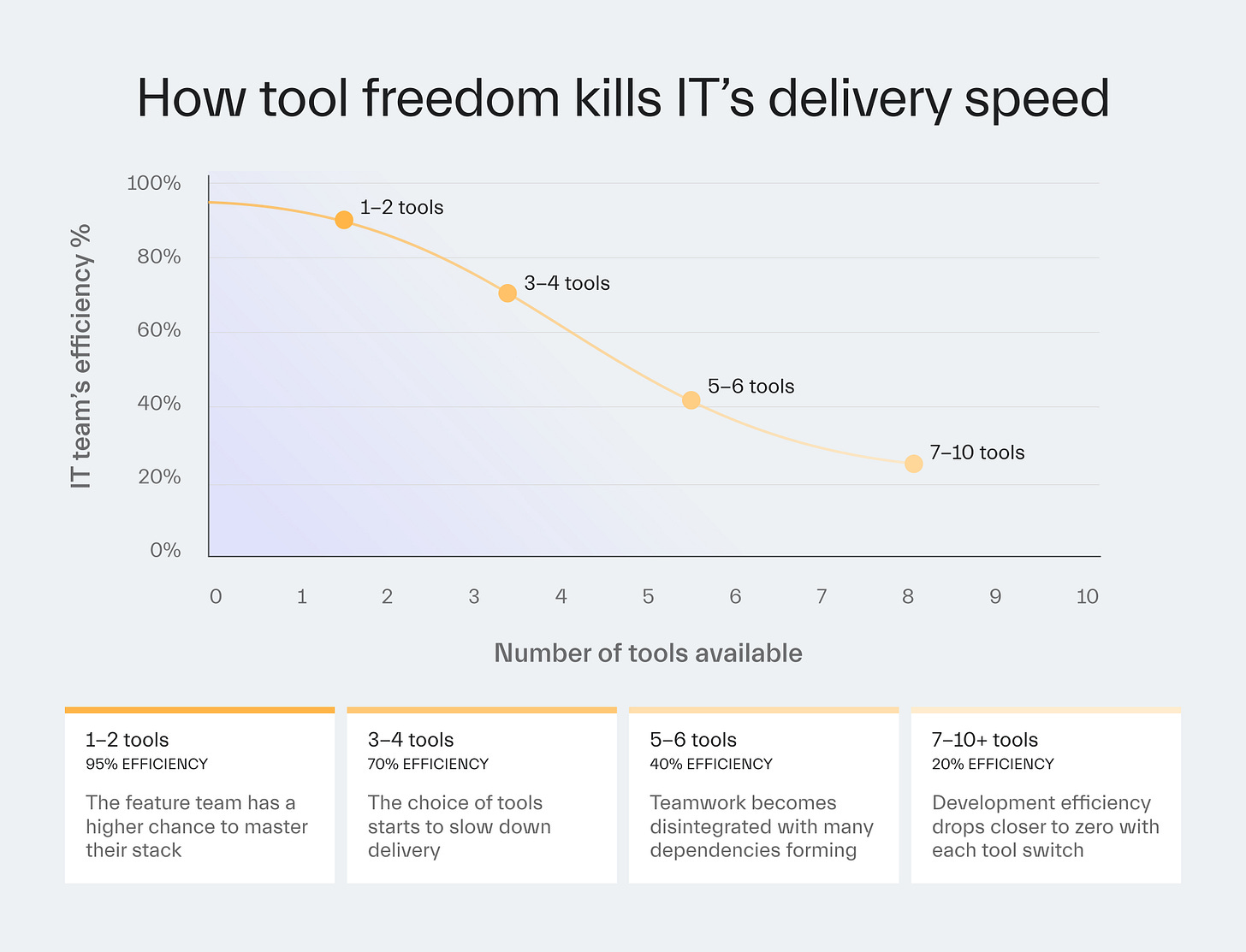 How tool freedom kills IT's delivery speed

IT team's efficiency %

100%
80%
60%
40%
20%
0%

1–2 tools
3–4 tools
5–6 tools
7–10 tools

0 1 2 3 4 5 6 7 8 9 10

Number of tools available

1–2 tools
95% EFFICIENCY
The feature team has a higher chance to master their stack

3–4 tools
70% EFFICIENCY
The choice of tools starts to slow down delivery

5–6 tools
40% EFFICIENCY
Teamwork becomes disintegrated with many dependencies forming

7–10+ tools
20% EFFICIENCY
Development efficiency drops closer to zero with each tool switch